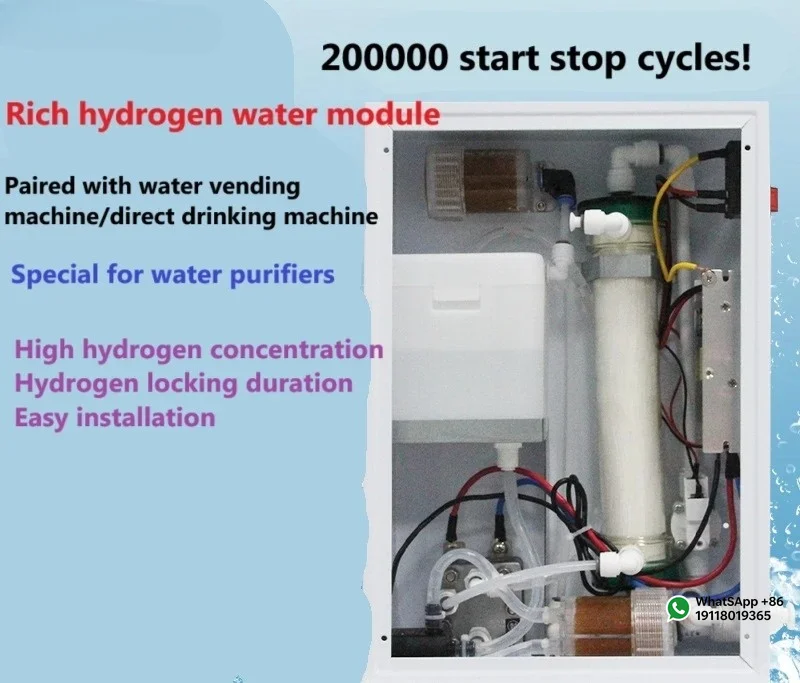 200000 start stop cycles!

Rich hydrogen water module

Paired with water vending machine/direct drinking machine

Special for water purifiers

High hydrogen concentration
Hydrogen locking duration
Easy installation

WhatSApp +86
19118019365